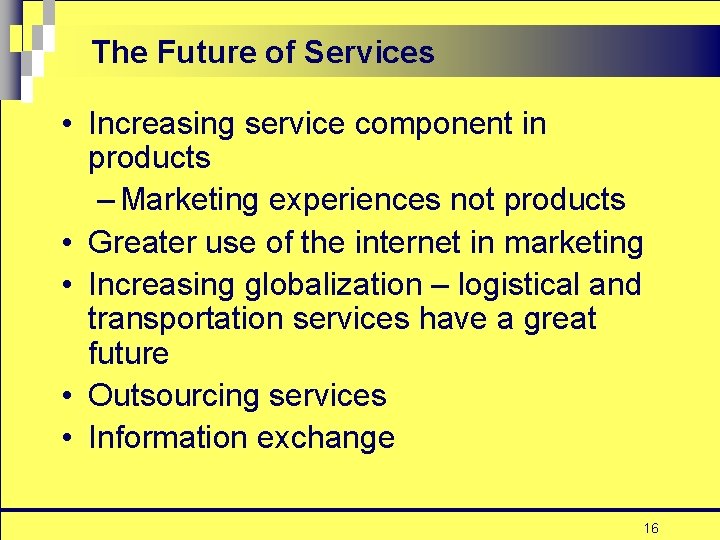 The Future of Services

• Increasing service component in products
– Marketing experiences not products
• Greater use of the internet in marketing
• Increasing globalization – logistical and transportation services have a great future
• Outsourcing services
• Information exchange

16